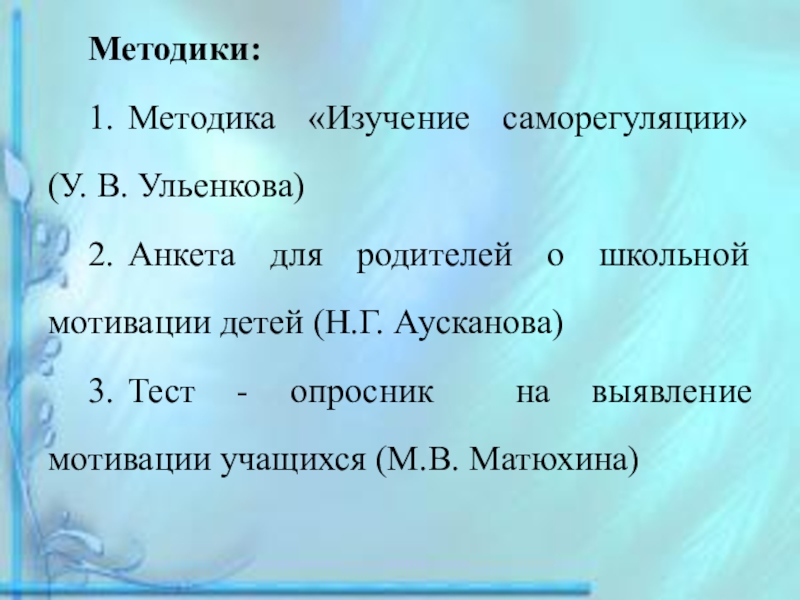 Методики:

1. Методика «Изучение саморегуляции» (У. В. Ульенкова)

2. Анкета для родителей о школьной мотивации детей (Н.Г. Аусканова)

3. Тест - опросник на выявление мотивации учащихся (М.В. Матюхина)